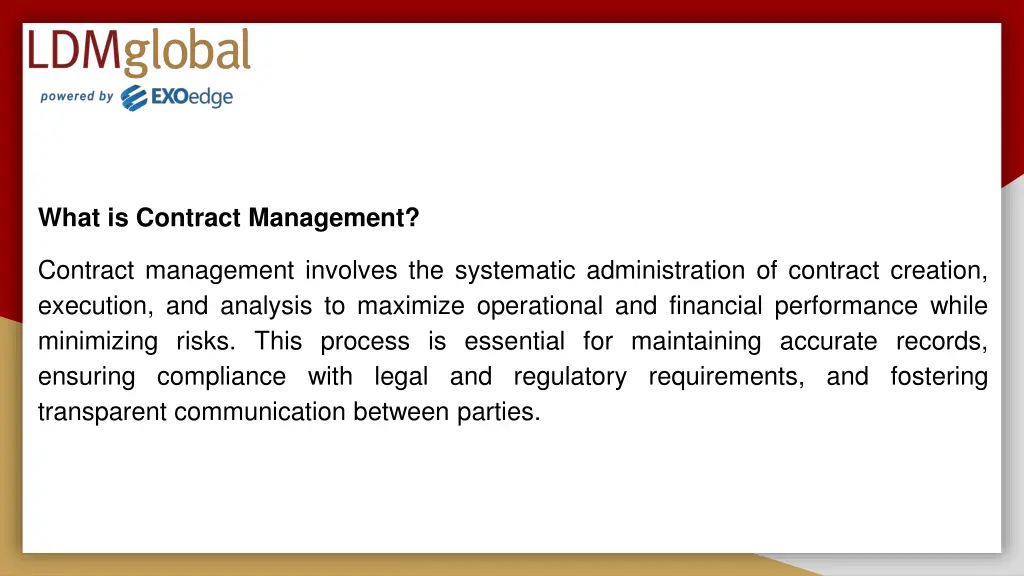 LDMglobal
powered by EXOedge

What is Contract Management?

Contract management involves the systematic administration of contract creation, execution, and analysis to maximize operational and financial performance while minimizing risks. This process is essential for maintaining accurate records, ensuring compliance with legal and regulatory requirements, and fostering transparent communication between parties.